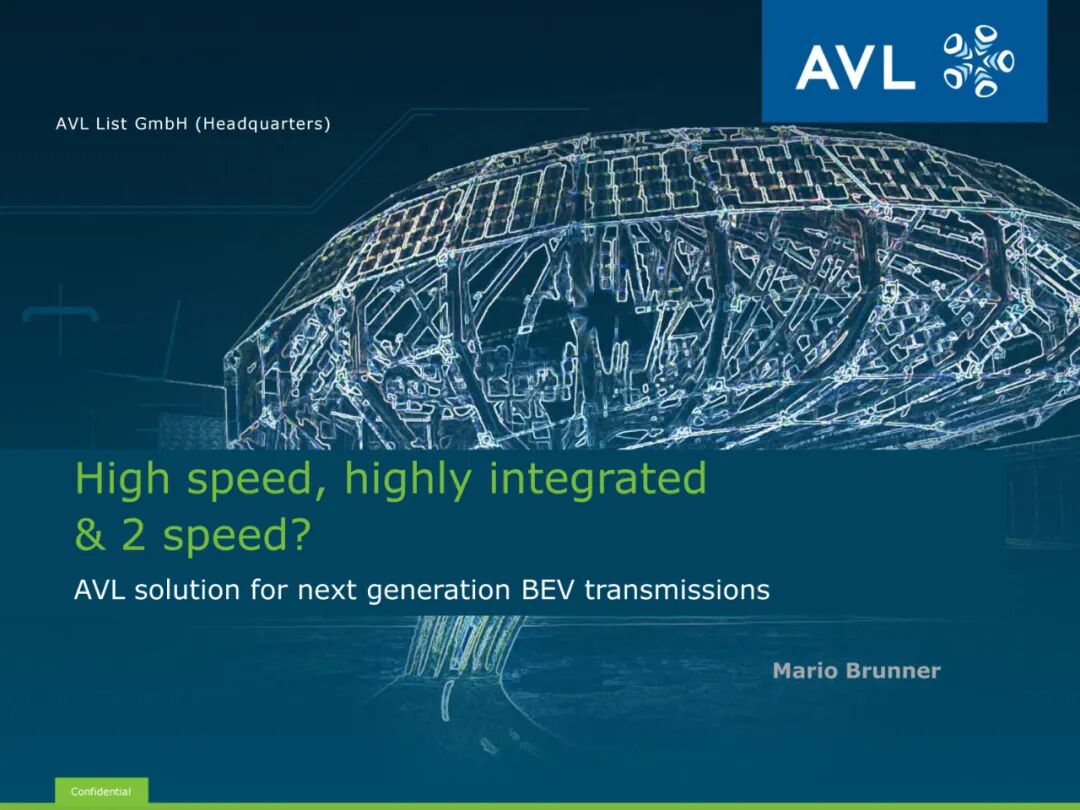 AVL

AVL List GmbH (Headquarters)

High speed, highly integrated & 2 speed?

AVL solution for next generation BEV transmissions

Mario Brunner

Confidential